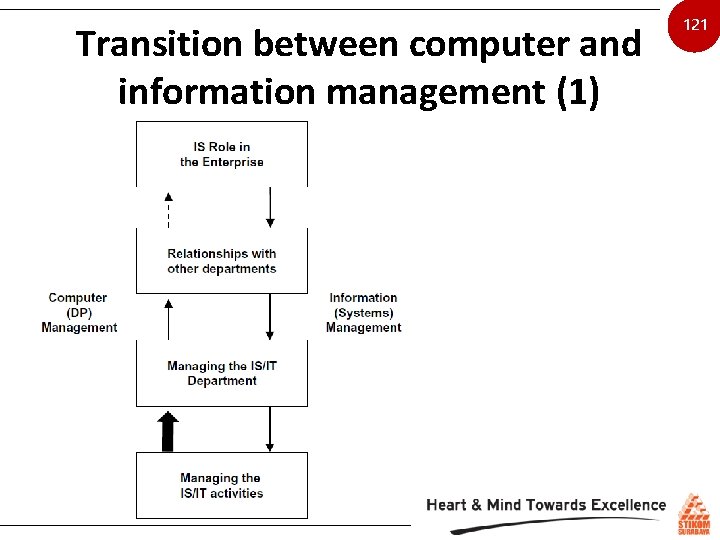 121

Transition between computer and information management (1)

IS Role in the Enterprise

Relationships with other departments

Computer (DP) Management

Information (Systems) Management

Managing the IS/IT Department

Managing the IS/IT activities

Heart & Mind Towards Excellence

STIKOM SURABAYA